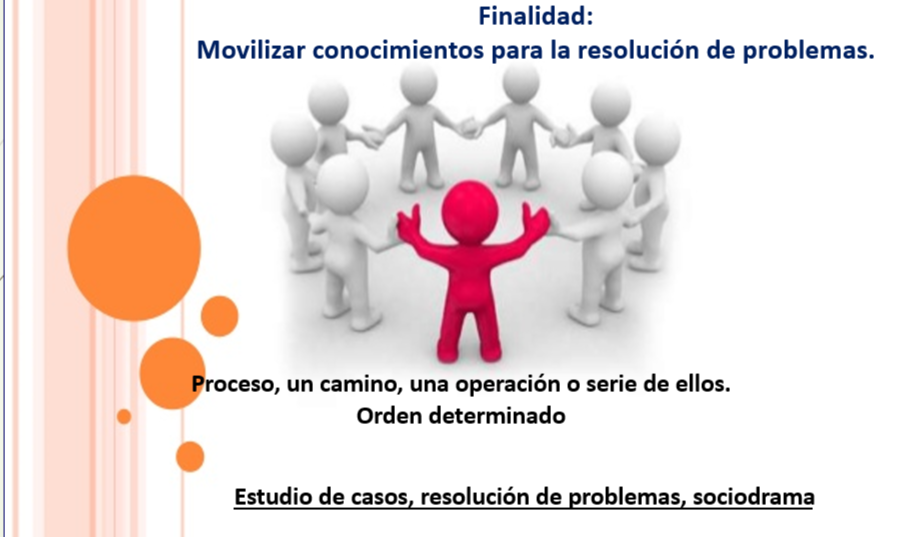 Finalidad:
Movilizar conocimientos para la resolución de problemas.

Proceso, un camino, una operación o serie de ellos.
Orden determinado

Estudio de casos, resolución de problemas, sociodrama